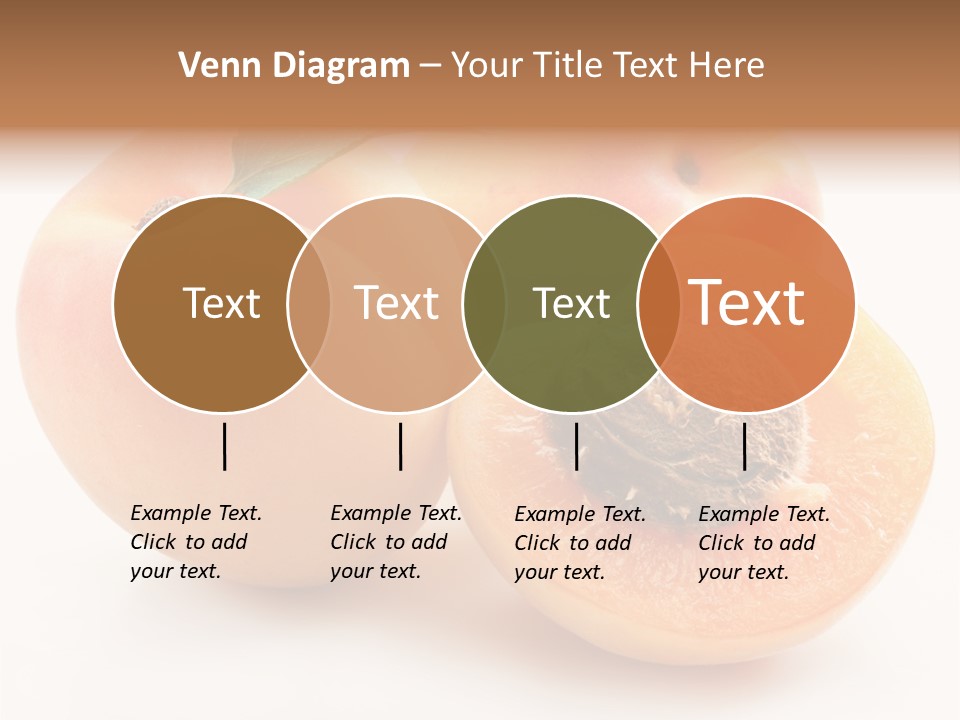 Venn Diagram – Your Title Text Here

Text

Text

Text

Text

Example Text. Click to add your text.

Example Text. Click to add your text.

Example Text. Click to add your text.

Example Text. Click to add your text.